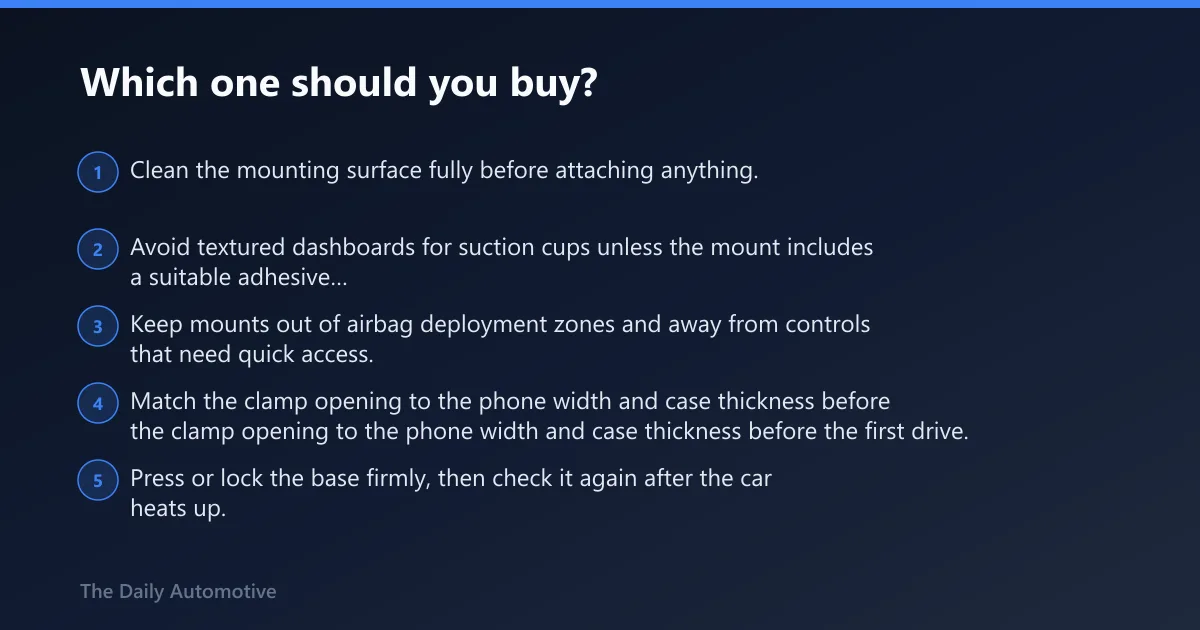 Which one should you buy?

1 Clean the mounting surface fully before attaching anything.

2 Avoid textured dashboards for suction cups unless the mount includes a suitable adhesive...

3 Keep mounts out of airbag deployment zones and away from controls that need quick access.

4 Match the clamp opening to the phone width and case thickness before the clamp opening to the phone width and case thickness before the first drive.

5 Press or lock the base firmly, then check it again after the car heats up.

The Daily Automotive